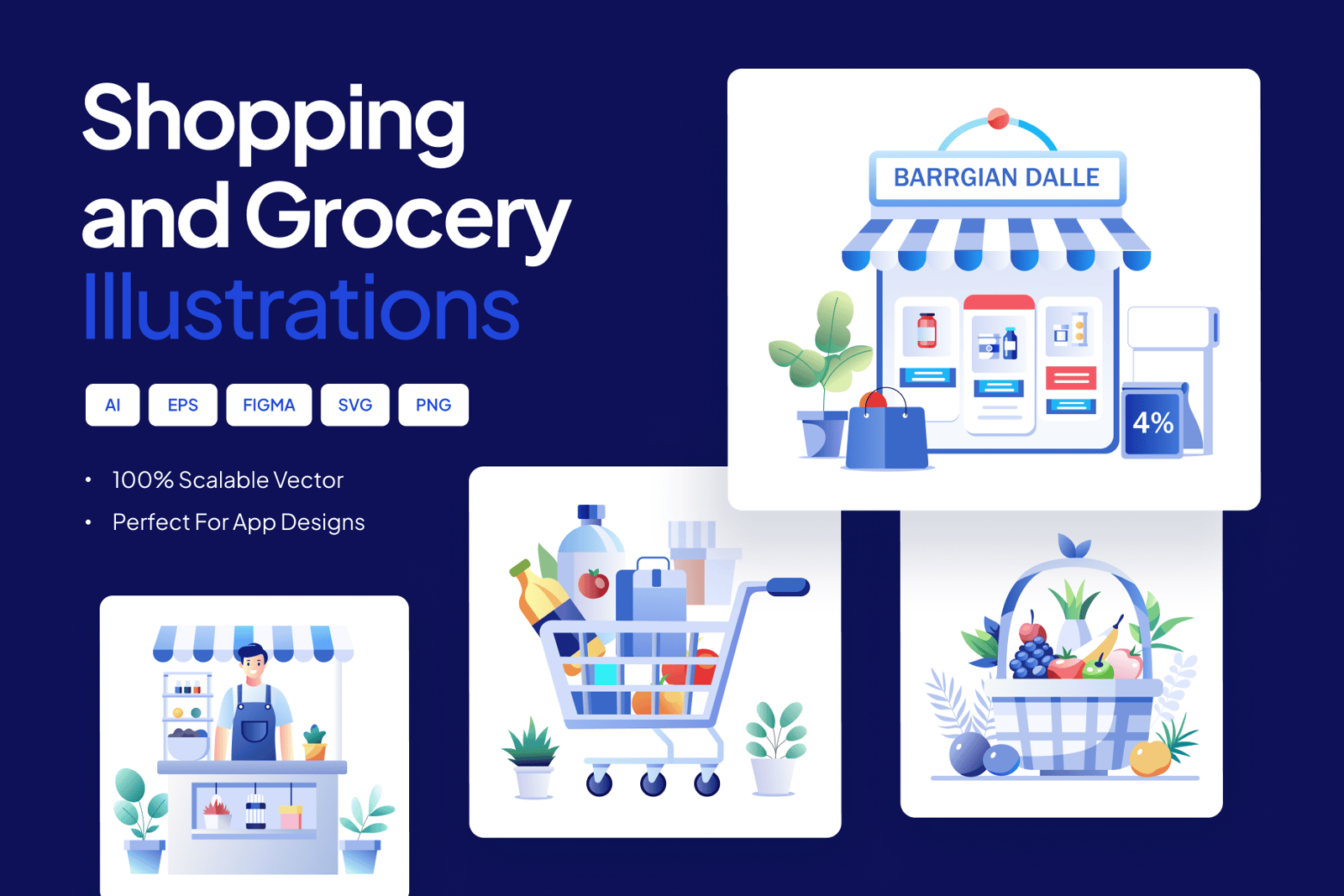 Shopping and Grocery Illustrations

AI EPS FIGMA SVG PNG

• 100% Scalable Vector
• Perfect For App Designs

BARRGIAN DALLE

4%